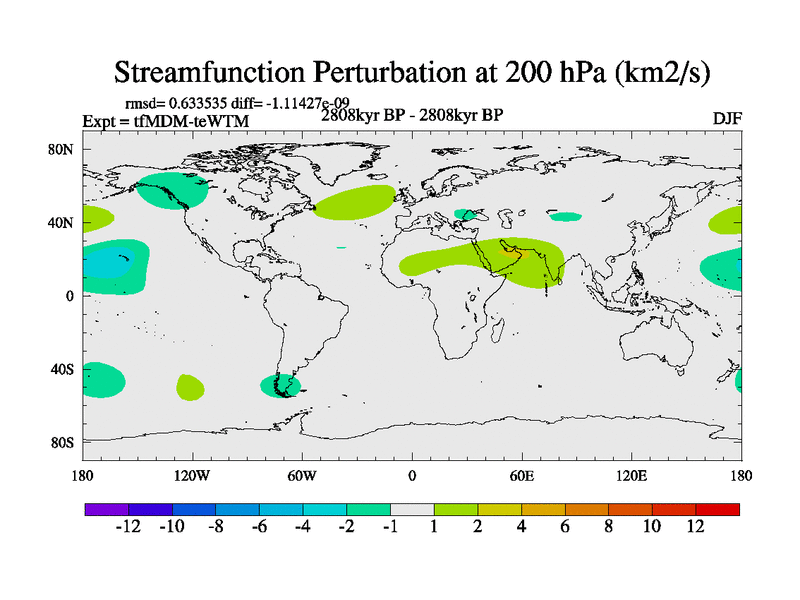 Streamfunction Perturbation at 200 hPa (km2/s)

rmsd= 0.633535 diff= -1.11427e-09
Expt = tfMDM-teWTM
2808kyr BP - 2808kyr BP
DJF

80N
40N
0
40S
80S

180
120W
60W
0
60E
120E
180

-12 -10 -8 -6 -4 -2 -1 1 2 4 6 8 10 12